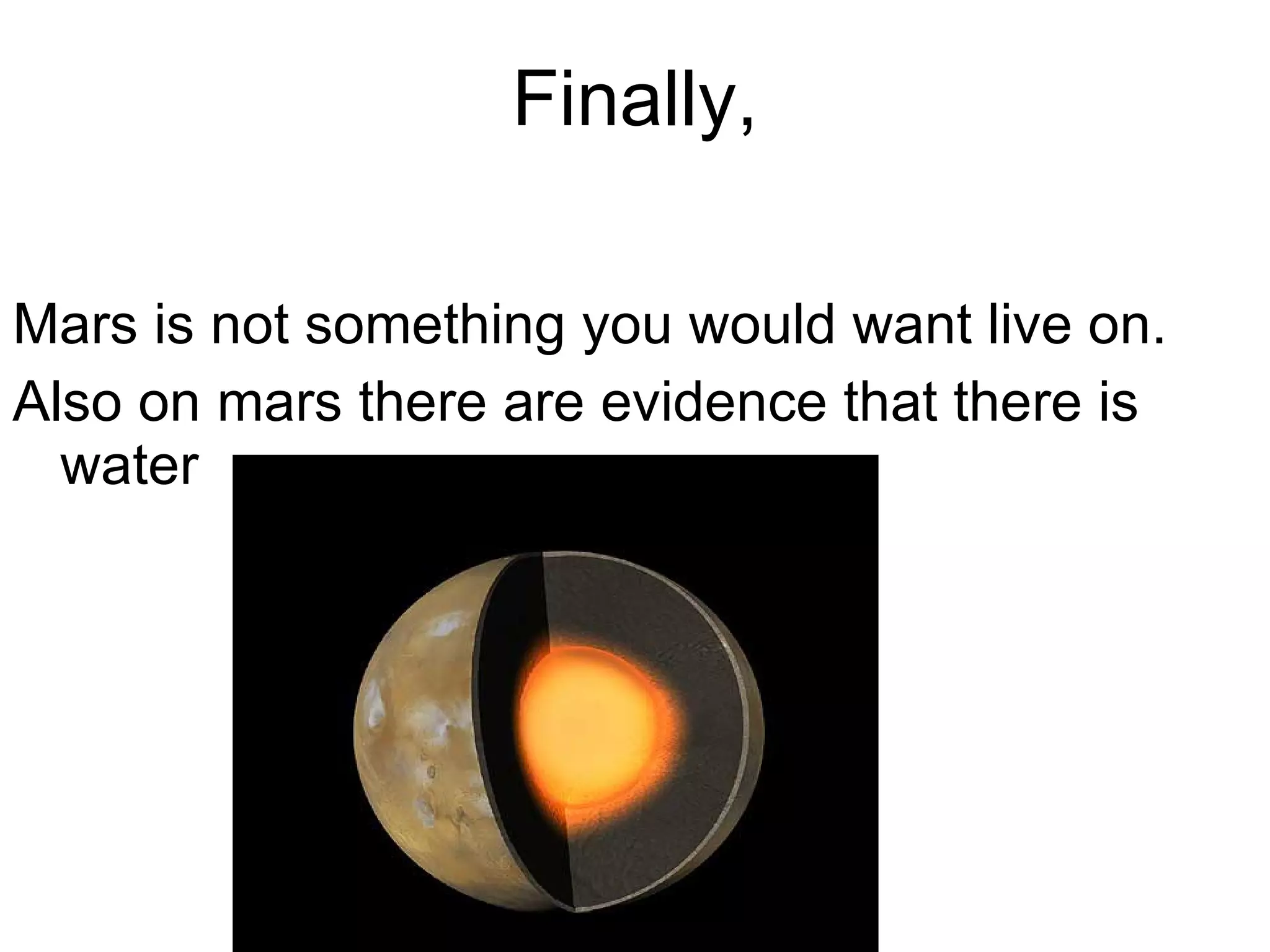 Finally,

Mars is not something you would want live on.

Also on mars there are evidence that there is water